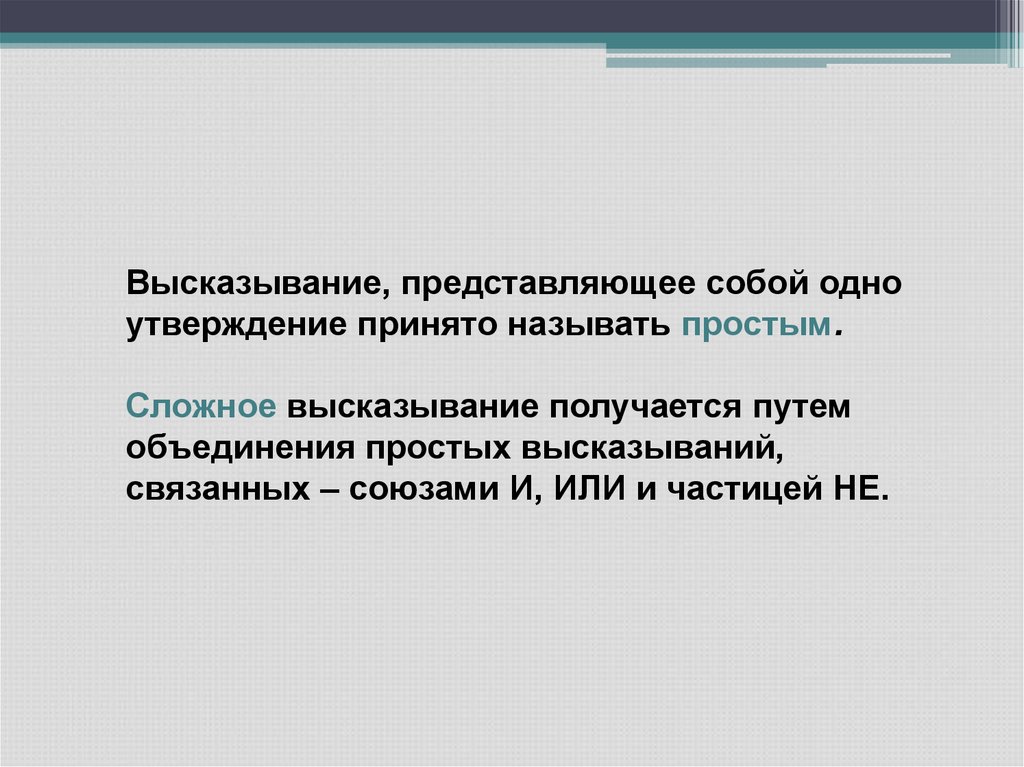 Высказывание, представляющее собой одно утверждение принято называть простым.

Сложное высказывание получается путем объединения простых высказываний, связанных – союзами И, ИЛИ и частицей НЕ.